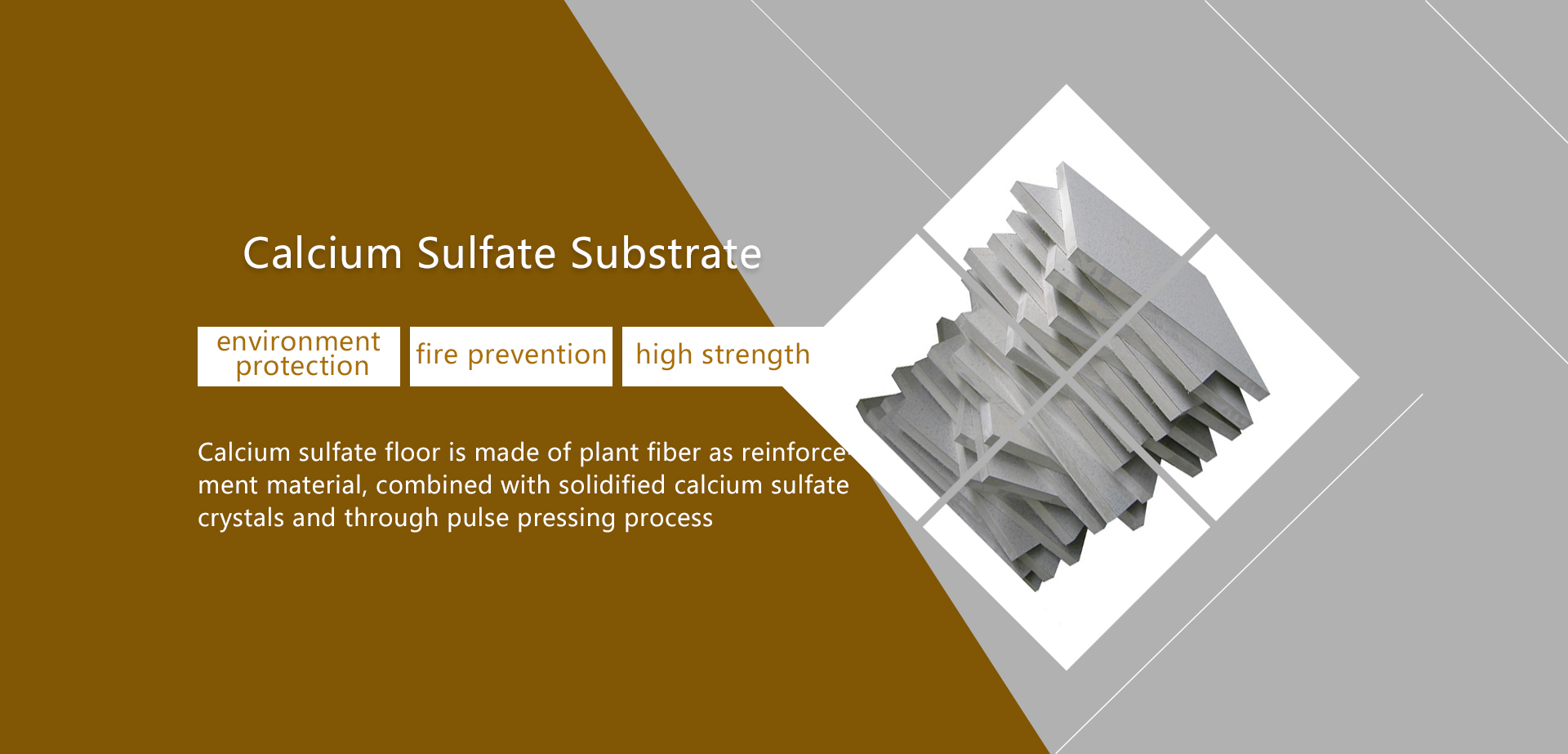 Calcium Sulfate Substrate

environment protection

fire prevention

high strength

Calcium sulfate floor is made of plant fiber as reinforcement material, combined with solidified calcium sulfate crystals and through pulse pressing process